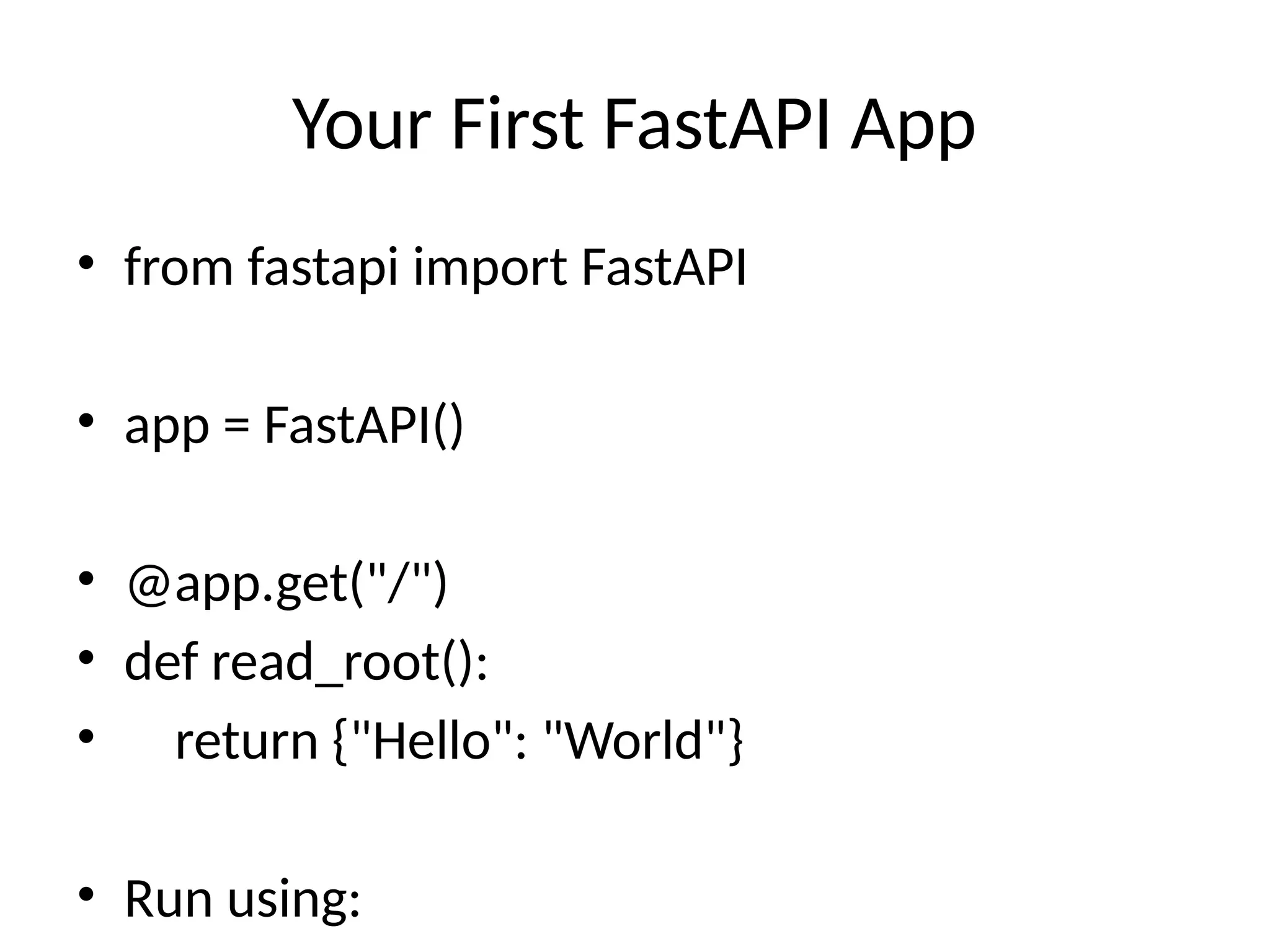 Your First FastAPI App

• from fastapi import FastAPI

• app = FastAPI()

• @app.get("/")
• def read_root():
•     return {"Hello": "World"}

• Run using: